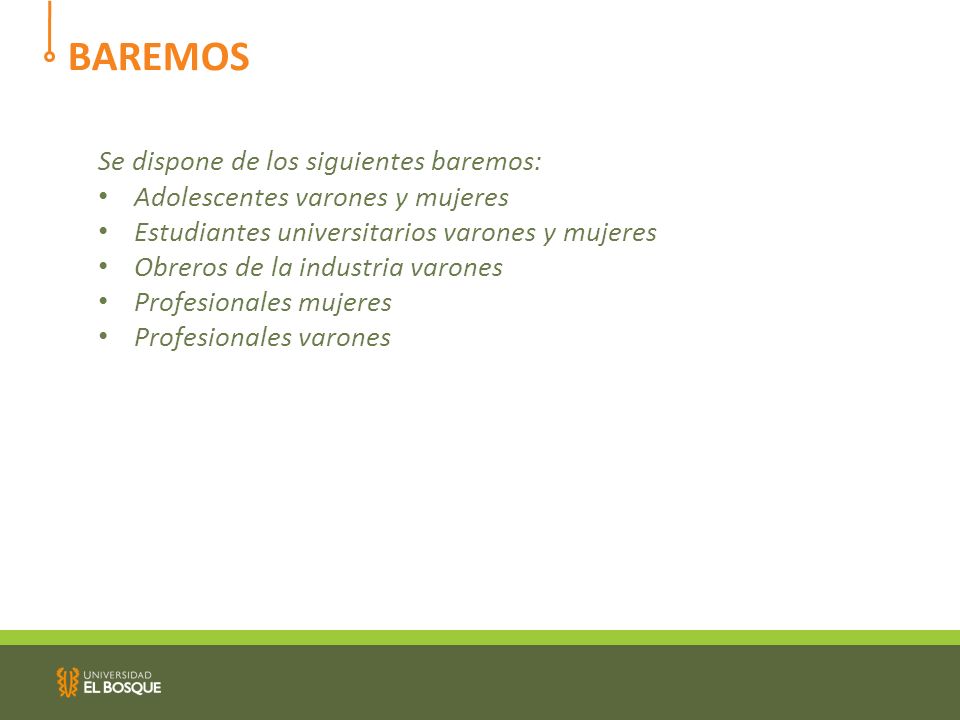 BAREMOS

Se dispone de los siguientes baremos:
• Adolescentes varones y mujeres
• Estudiantes universitarios varones y mujeres
• Obreros de la industria varones
• Profesionales mujeres
• Profesionales varones

UNIVERSIDAD
EL BOSQUE